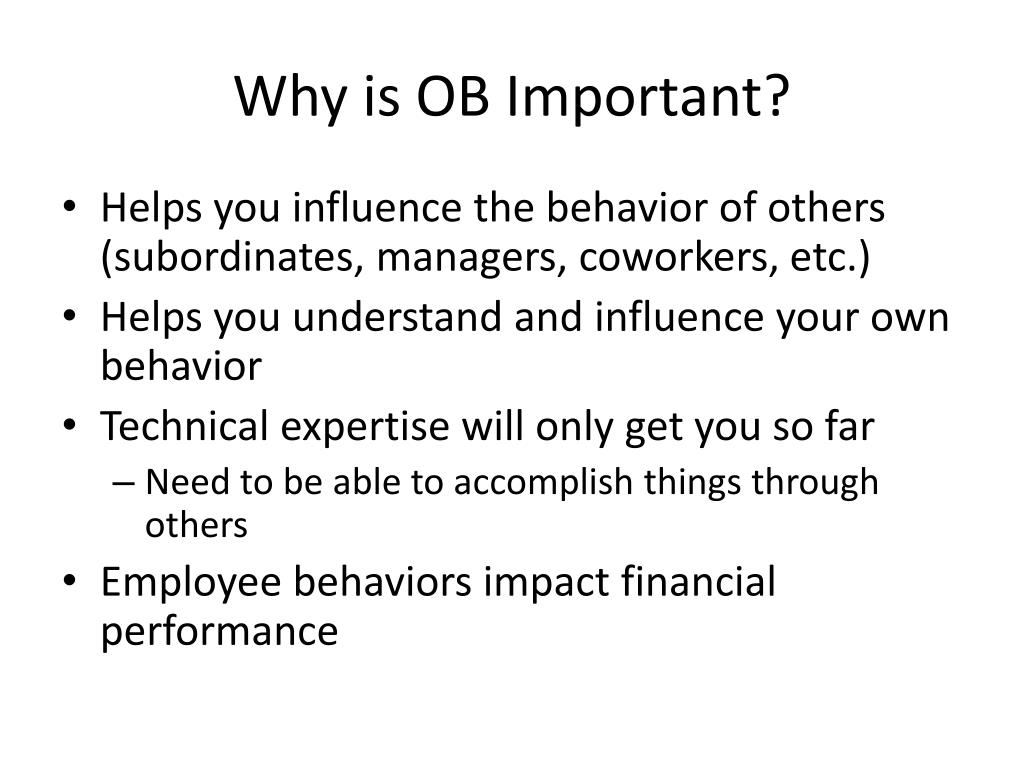 Why is OB Important?

• Helps you influence the behavior of others (subordinates, managers, coworkers, etc.)
• Helps you understand and influence your own behavior
• Technical expertise will only get you so far
  – Need to be able to accomplish things through others
• Employee behaviors impact financial performance